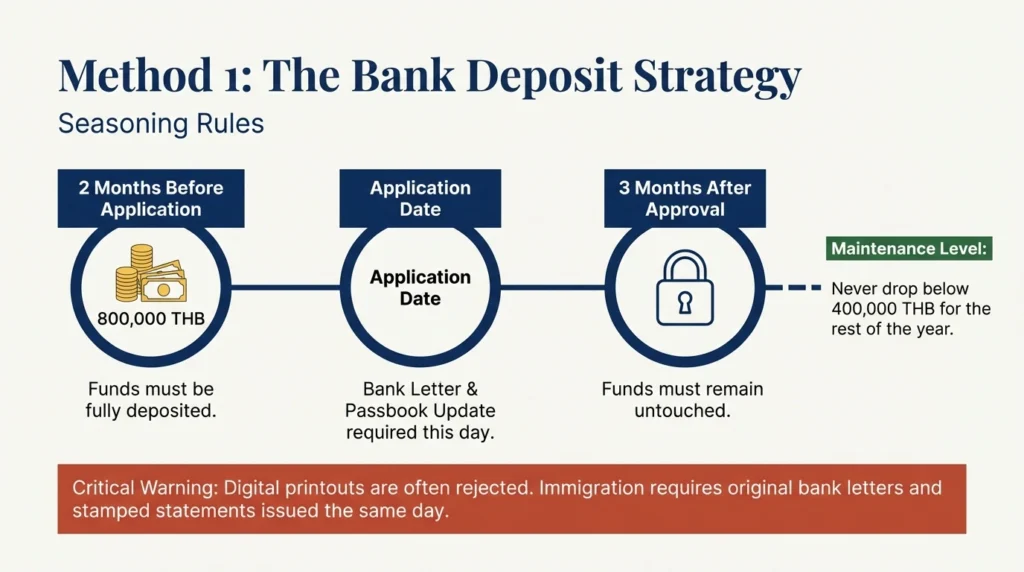 Method 1: The Bank Deposit Strategy

Seasoning Rules

2 Months Before Application

800,000 THB

Funds must be fully deposited.

Application Date

Application Date

Bank Letter & Passbook Update required this day.

3 Months After Approval

Funds must remain untouched.

Maintenance Level:

Never drop below 400,000 THB for the rest of the year.

Critical Warning: Digital printouts are often rejected. Immigration requires original bank letters and stamped statements issued the same day.